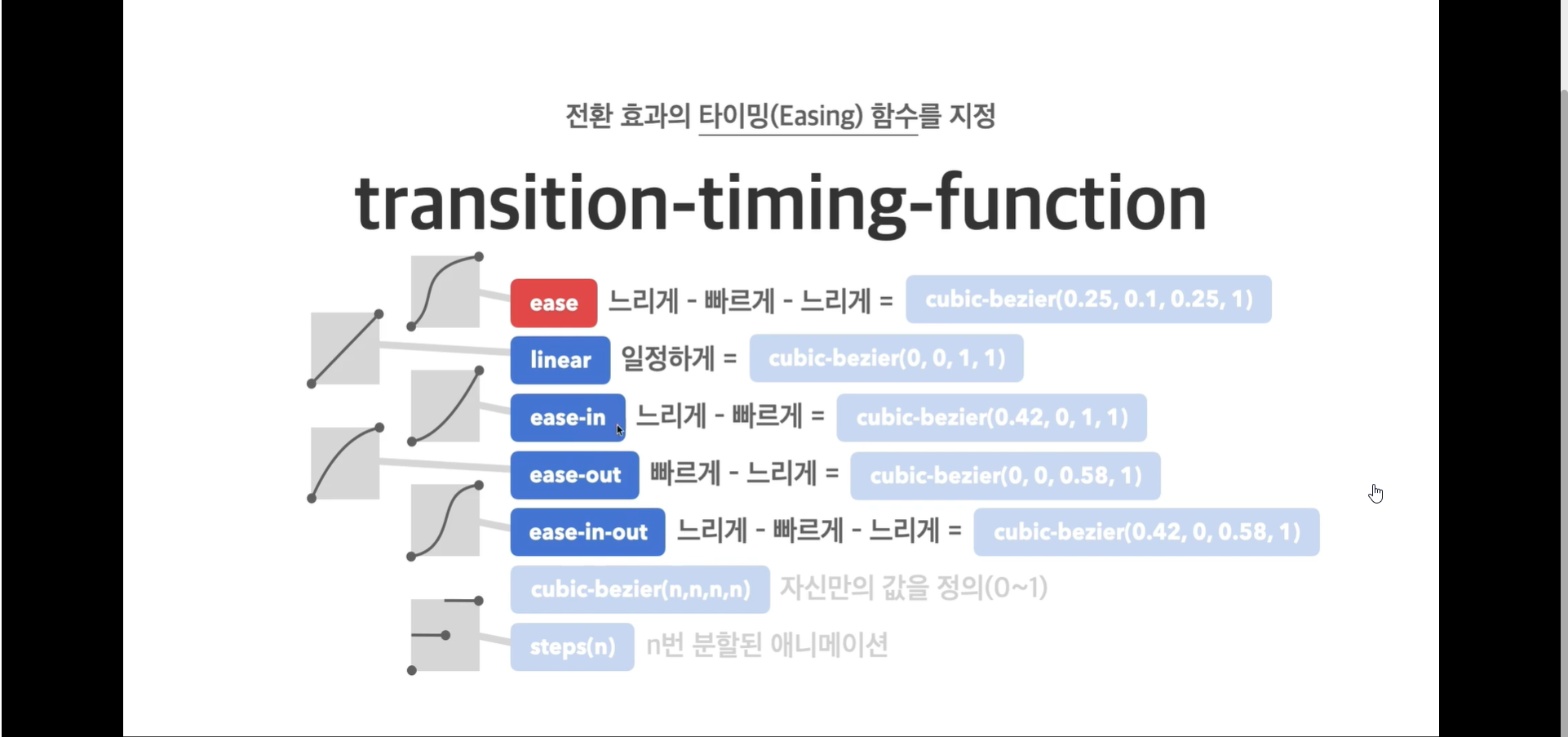 전환 효과의 타이밍(Easing) 함수를 지정

transition-timing-function

ease 느리게 - 빠르게 - 느리게 = cubic-bezier(0.25, 0.1, 0.25, 1)

linear 일정하게 = cubic-bezier(0, 0, 1, 1)

ease-in 느리게 - 빠르게 = cubic-bezier(0.42, 0, 1, 1)

ease-out 빠르게 - 느리게 = cubic-bezier(0, 0, 0.58, 1)

ease-in-out 느리게 - 빠르게 - 느리게 = cubic-bezier(0.42, 0, 0.58, 1)

cubic-bezier(n,n,n,n) 자신만의 값을 정의(0~1)

steps(n) n번 분할된 애니메이션